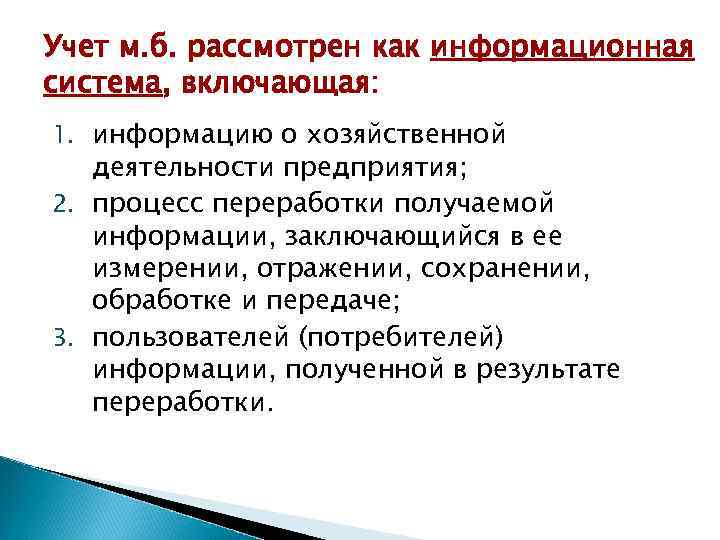 Учет м.б. рассмотрен как информационная система, включающая:

1. информацию о хозяйственной деятельности предприятия;
2. процесс переработки получаемой информации, заключающийся в ее измерении, отражении, сохранении, обработке и передаче;
3. пользователей (потребителей) информации, полученной в результате переработки.